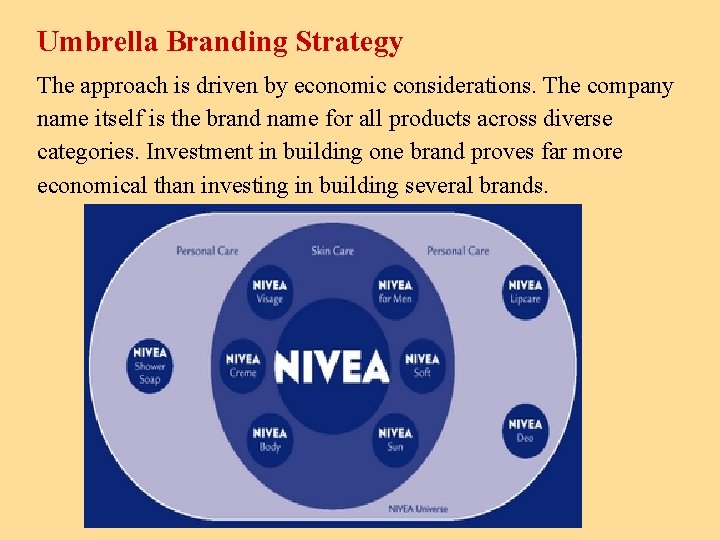 Umbrella Branding Strategy

The approach is driven by economic considerations. The company name itself is the brand name for all products across diverse categories. Investment in building one brand proves far more economical than investing in building several brands.

Personal Care

Skin Care

Personal Care

NIVEA Visage

NIVEA for Men

NIVEA Lipcare

NIVEA Shower Soap

NIVEA Creme

NIVEA

NIVEA Soft

NIVEA Body

NIVEA Sun

NIVEA Deo

NIVEA Universe